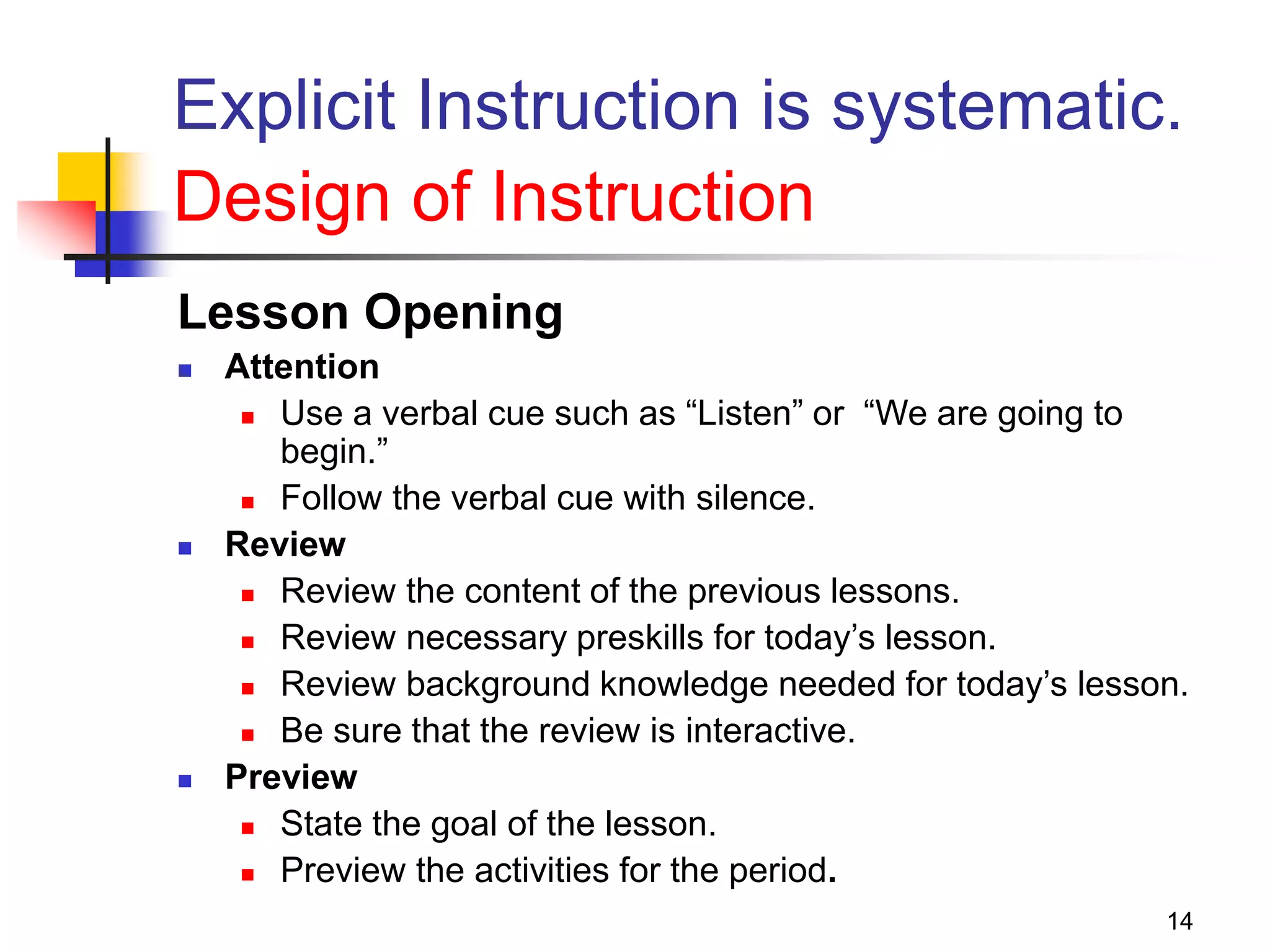 Explicit Instruction is systematic.
Design of Instruction

Lesson Opening

- Attention
  - Use a verbal cue such as “Listen” or “We are going to begin.”
  - Follow the verbal cue with silence.
- Review
  - Review the content of the previous lessons.
  - Review necessary preskills for today’s lesson.
  - Review background knowledge needed for today’s lesson.
  - Be sure that the review is interactive.
- Preview
  - State the goal of the lesson.
  - Preview the activities for the period.

14